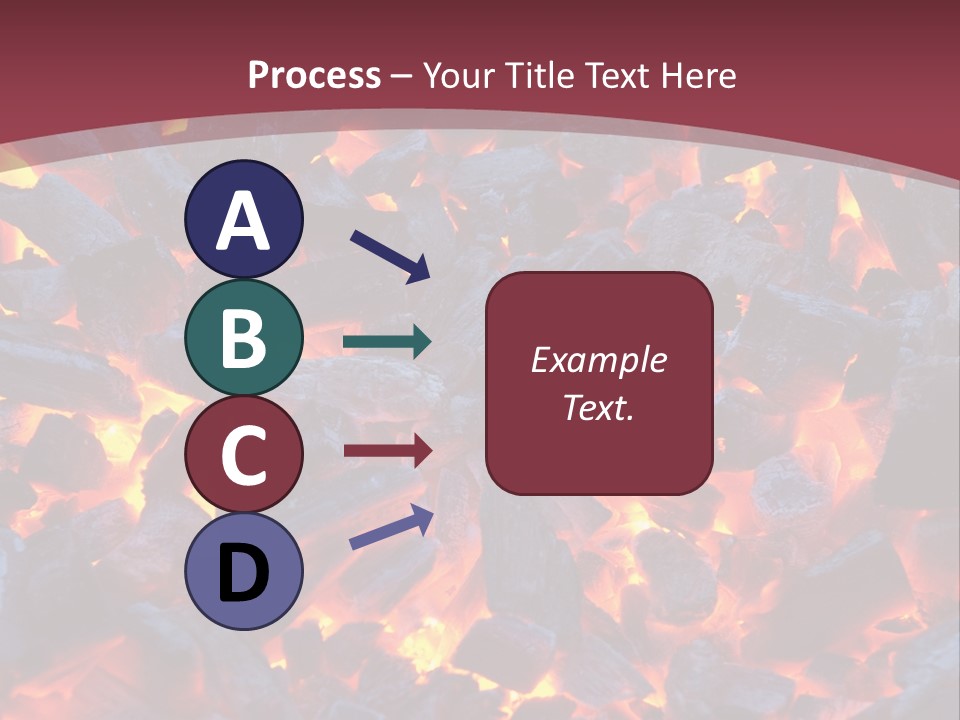 Process – Your Title Text Here

A

B

C

D

Example Text.